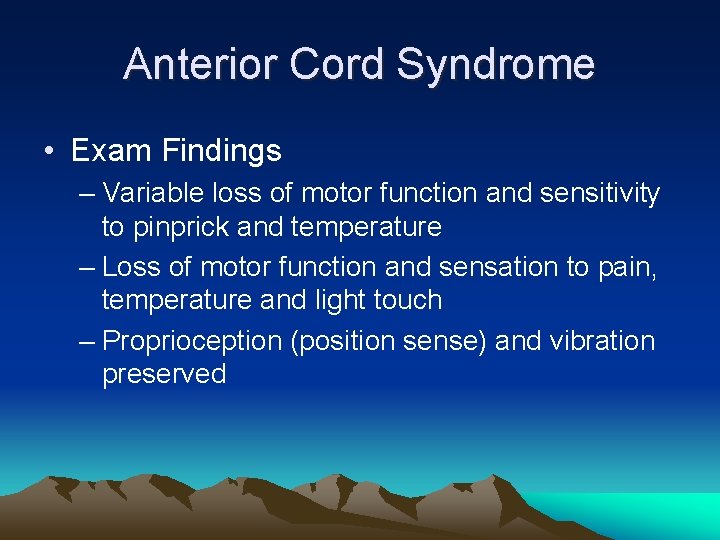 Anterior Cord Syndrome

• Exam Findings
– Variable loss of motor function and sensitivity to pinprick and temperature
– Loss of motor function and sensation to pain, temperature and light touch
– Proprioception (position sense) and vibration preserved